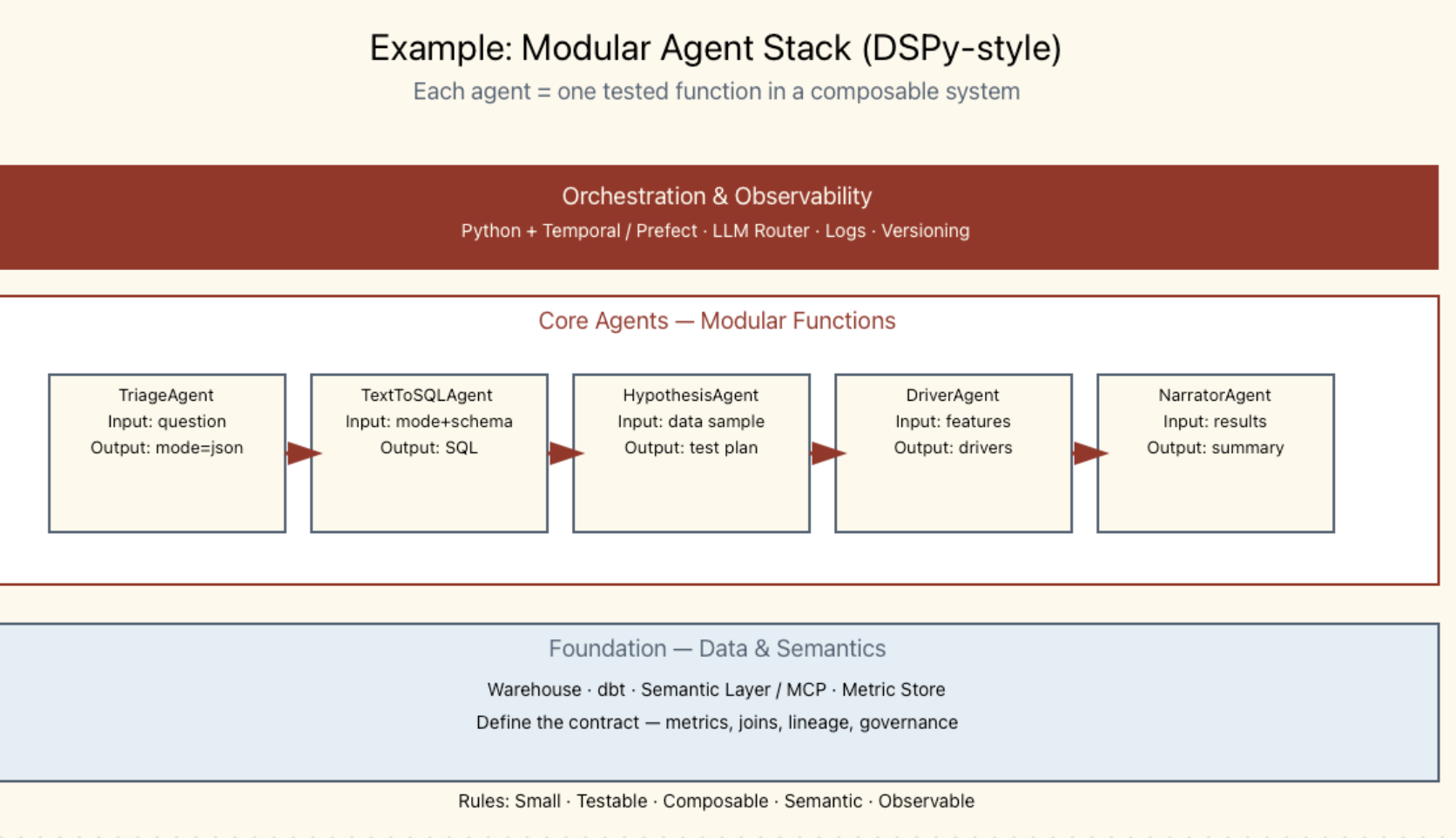 Example: Modular Agent Stack (DSPy-style)
Each agent = one tested function in a composable system

Orchestration & Observability
Python + Temporal / Prefect · LLM Router · Logs · Versioning

Core Agents — Modular Functions

TriageAgent
Input: question
Output: mode=json

TextToSQLAgent
Input: mode+schema
Output: SQL

HypothesisAgent
Input: data sample
Output: test plan

DriverAgent
Input: features
Output: drivers

NarratorAgent
Input: results
Output: summary

Foundation — Data & Semantics
Warehouse · dbt · Semantic Layer / MCP · Metric Store
Define the contract — metrics, joins, lineage, governance

Rules: Small · Testable · Composable · Semantic · Observable